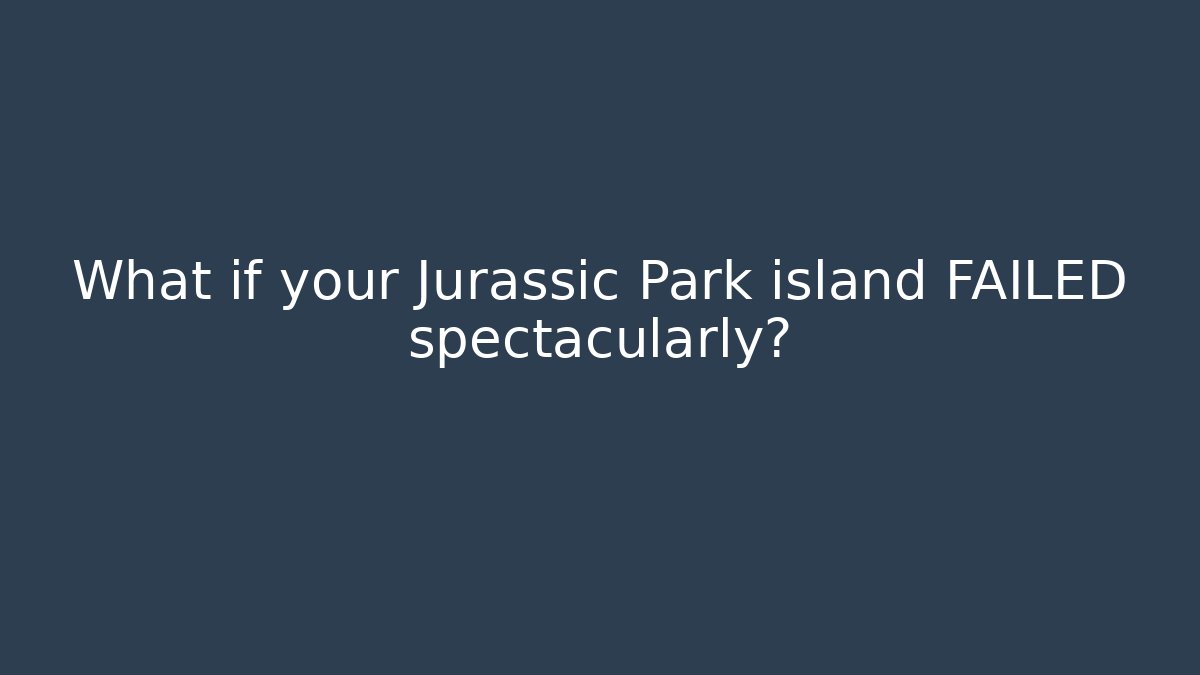 What if your Jurassic Park island FAILED spectacularly?